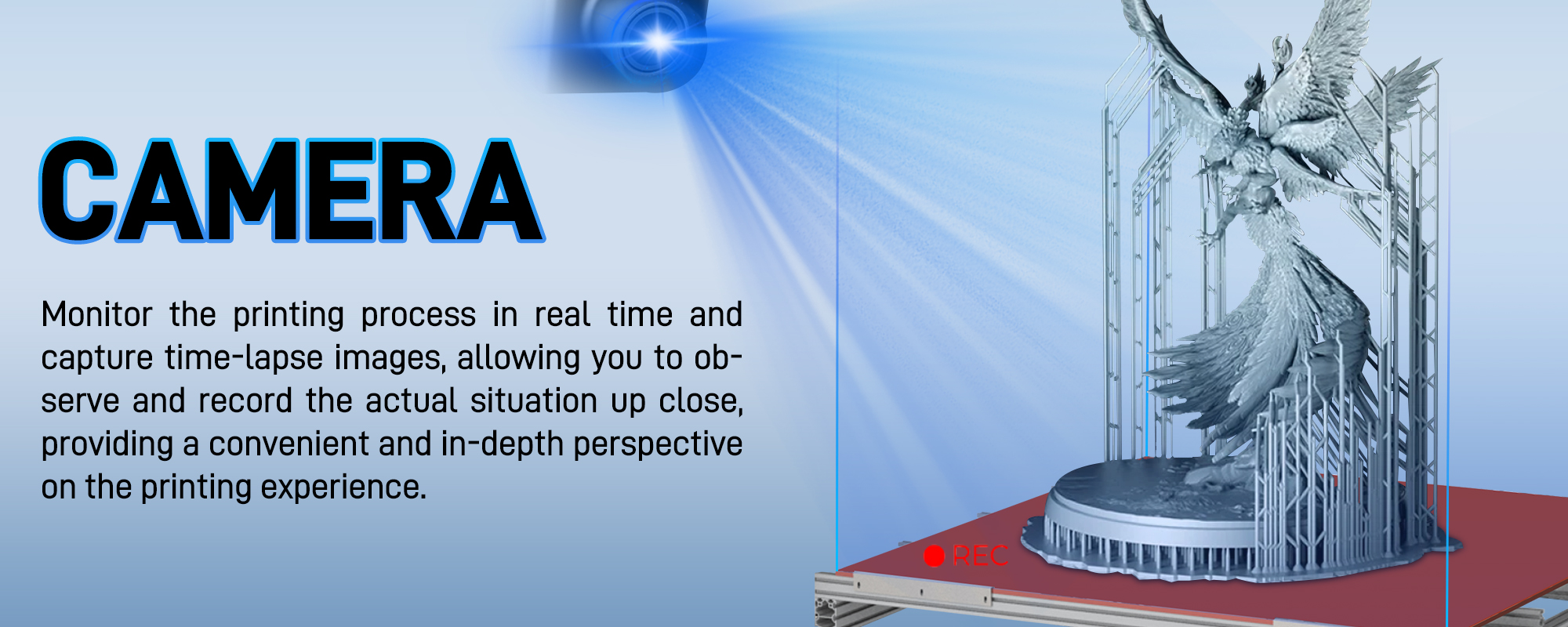 CAMERA

Monitor the printing process in real time and capture time-lapse images, allowing you to observe and record the actual situation up close, providing a convenient and in-depth perspective on the printing experience.

REC